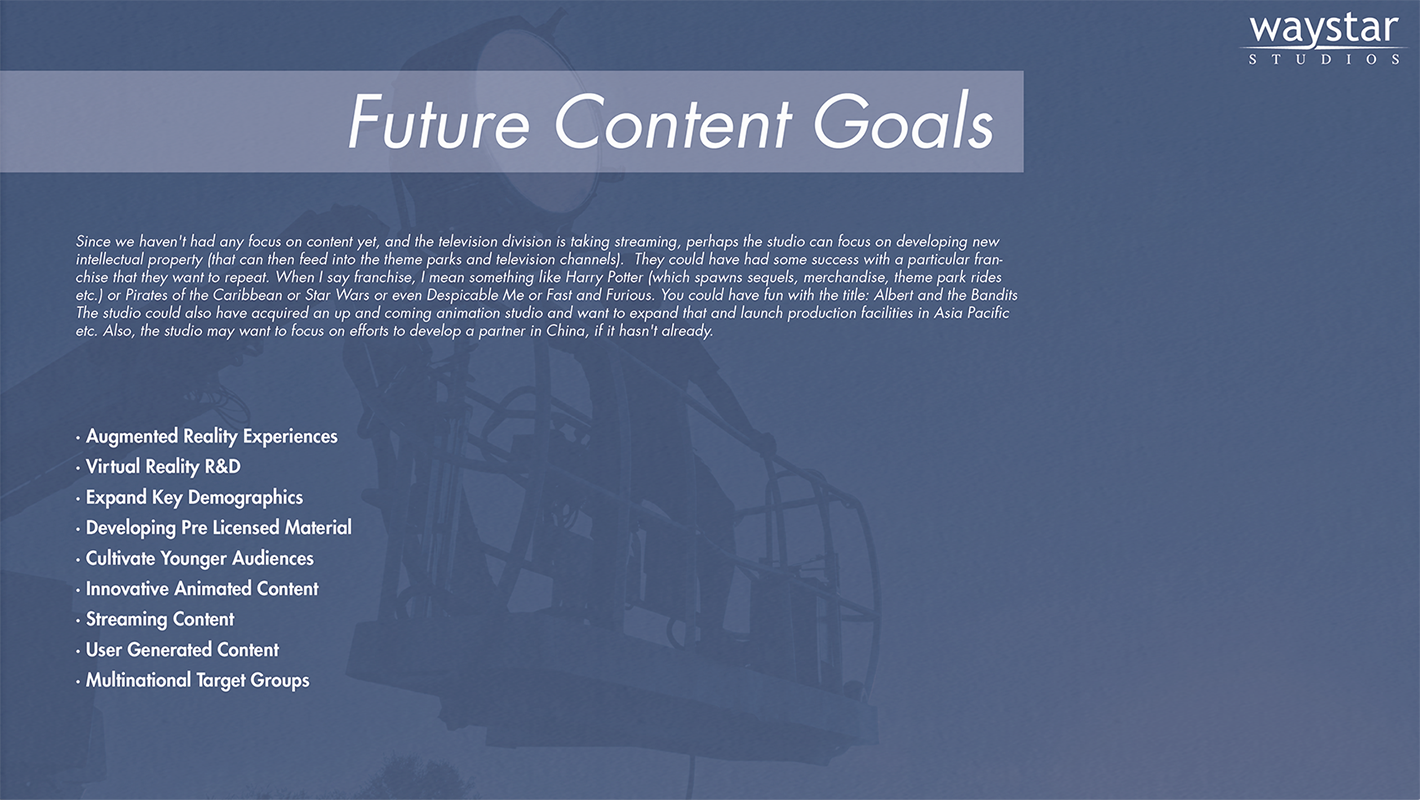 waystar
STUDIOS

Future Content Goals

Since we haven't had any focus on content yet, and the television division is taking streaming, perhaps the studio can focus on developing new intellectual property (that can then feed into the theme parks and television channels). They could have had some success with a particular franchise that they want to repeat. When I say franchise, I mean something like Harry Potter (which spawns sequels, merchandise, theme park rides etc.) or Pirates of the Caribbean or Star Wars or even Despicable Me or Fast and Furious. You could have fun with the title: Albert and the Bandits The studio could also have acquired an up and coming animation studio and want to expand that and launch production facilities in Asia Pacific etc. Also, the studio may want to focus on efforts to develop a partner in China, if it hasn't already.

· Augmented Reality Experiences
· Virtual Reality R&D
· Expand Key Demographics
· Developing Pre Licensed Material
· Cultivate Younger Audiences
· Innovative Animated Content
· Streaming Content
· User Generated Content
· Multinational Target Groups